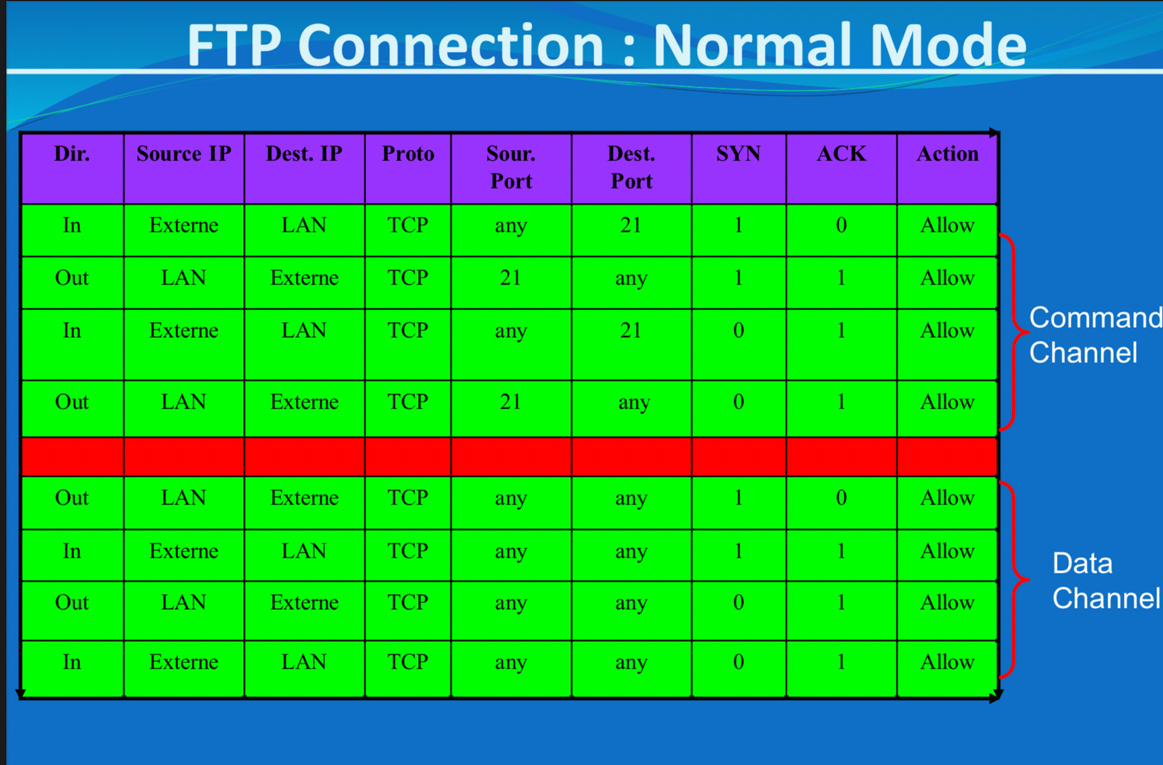 FTP Connection : Normal Mode

| Dir. | Source IP | Dest. IP | Proto | Sour. Port | Dest. Port | SYN | ACK | Action |
|---|---|---|---|---|---|---|---|---|
| In | Externe | LAN | TCP | any | 21 | 1 | 0 | Allow |
| Out | LAN | Externe | TCP | 21 | any | 1 | 1 | Allow |
| In | Externe | LAN | TCP | any | 21 | 0 | 1 | Allow |
| Out | LAN | Externe | TCP | 21 | any | 0 | 1 | Allow |
| | | | | | | | | |
| Out | LAN | Externe | TCP | any | any | 1 | 0 | Allow |
| In | Externe | LAN | TCP | any | any | 1 | 1 | Allow |
| Out | LAN | Externe | TCP | any | any | 0 | 1 | Allow |
| In | Externe | LAN | TCP | any | any | 0 | 1 | Allow |

Command Channel

Data Channel